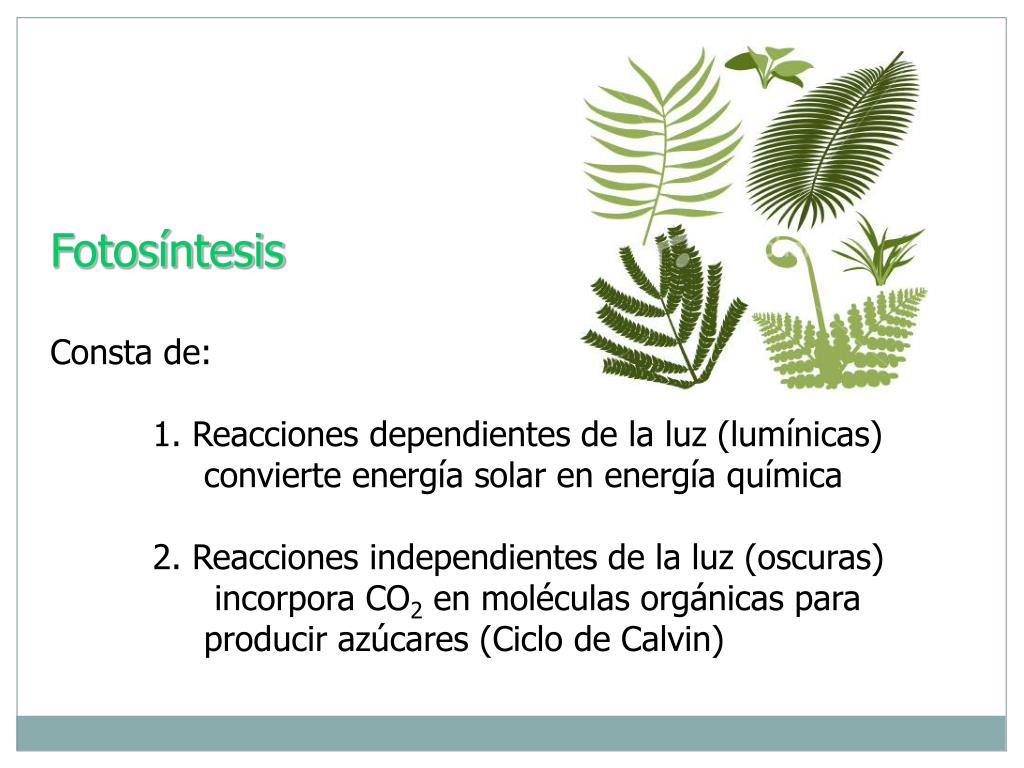 Fotosíntesis

Consta de:

1. Reacciones dependientes de la luz (lumínicas) convierte energía solar en energía química

2. Reacciones independientes de la luz (oscuras) incorpora $CO_2$ en moléculas orgánicas para producir azúcares (Ciclo de Calvin)